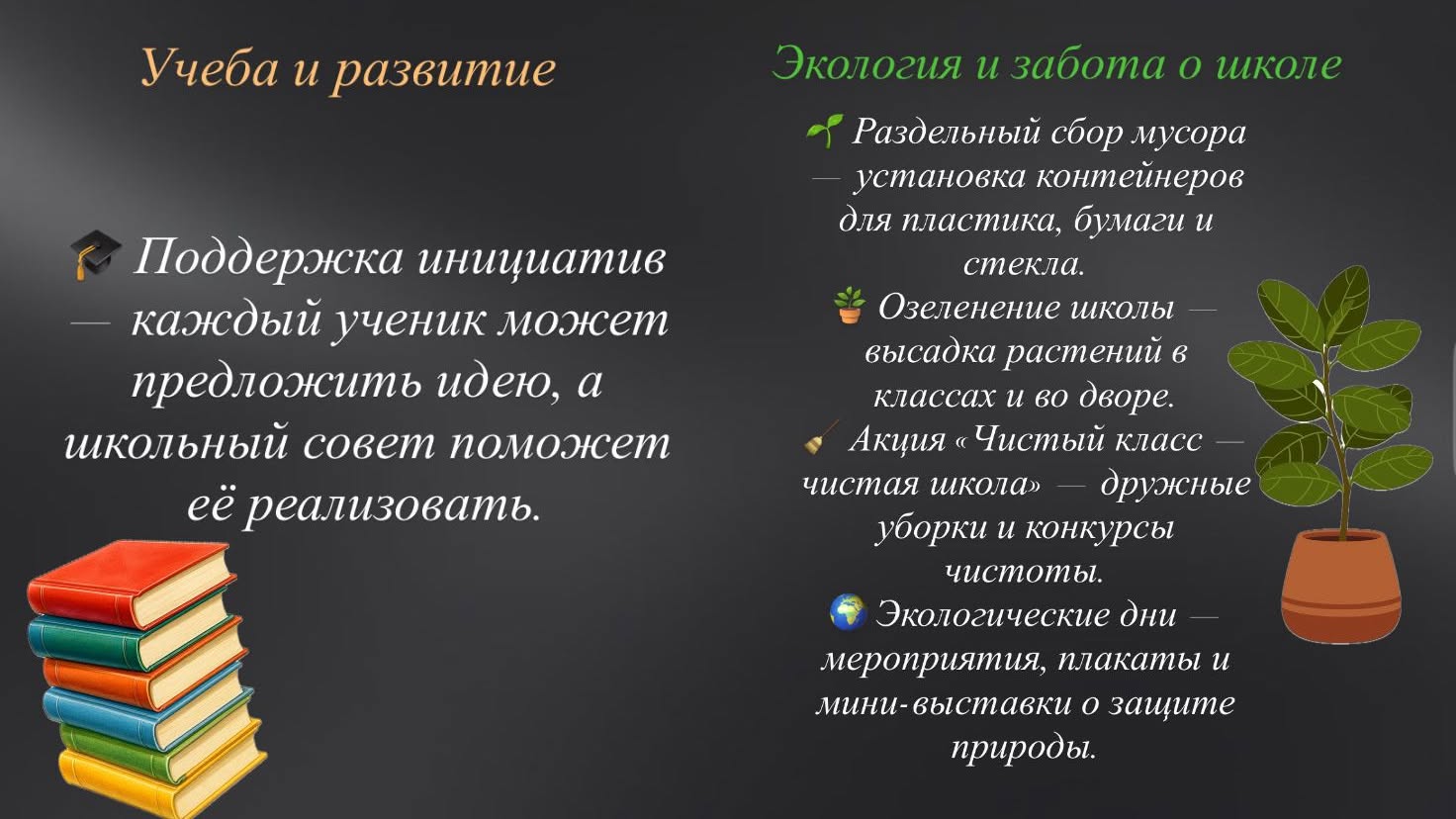 Учеба и развитие

🎓 Поддержка инициатив — каждый ученик может предложить идею, а школьный совет поможет её реализовать.

Экология и забота о школе

🌱 Раздельный сбор мусора — установка контейнеров для пластика, бумаги и стекла.
🪴 Озеленение школы — высадка растений в классах и во дворе.
🧹 Акция «Чистый класс — чистая школа» — дружные уборки и конкурсы чистоты.
🌍 Экологические дни — мероприятия, плакаты и мини-выставки о защите природы.